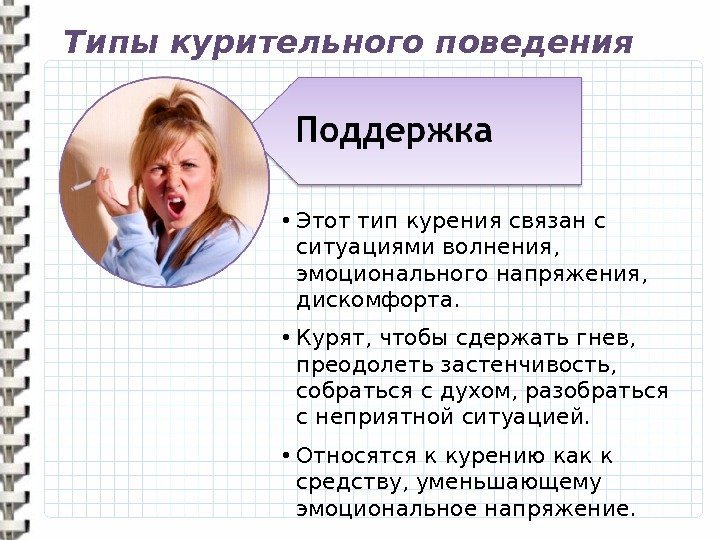 Типы курительного поведения

Поддержка

• Этот тип курения связан с ситуациями волнения, эмоционального напряжения, дискомфорта.

• Курят, чтобы сдержать гнев, преодолеть застенчивость, собраться с духом, разобраться с неприятной ситуацией.

• Относятся к курению как к средству, уменьшающему эмоциональное напряжение.